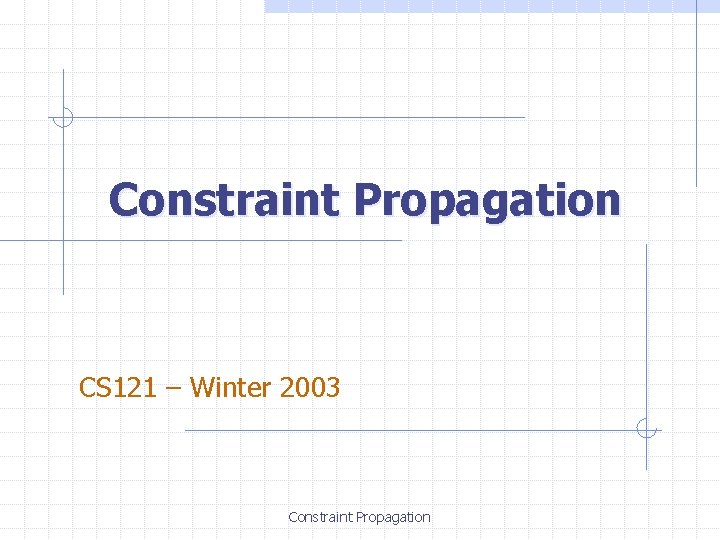 Constraint Propagation

CS121 – Winter 2003

Constraint Propagation